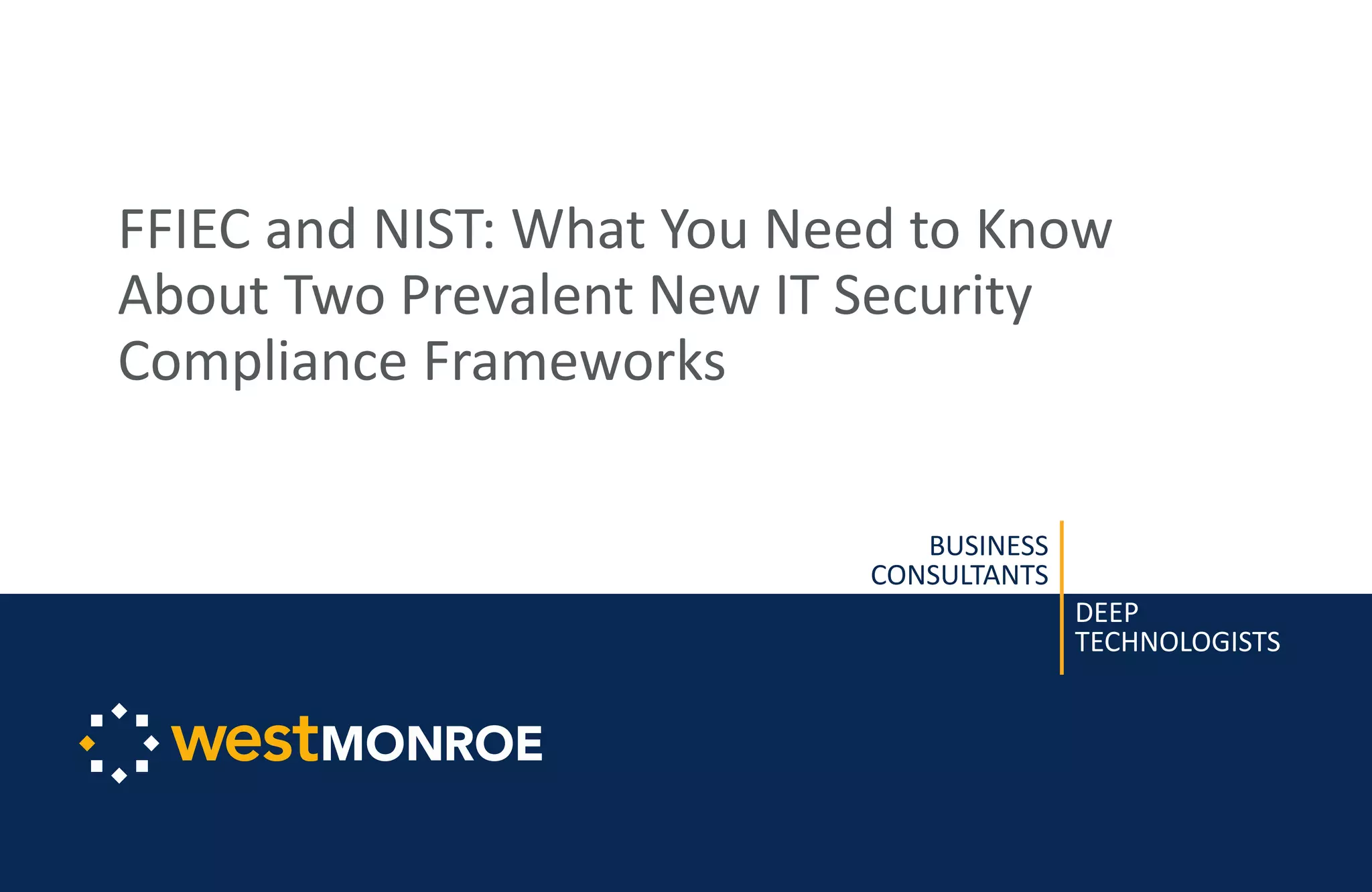 FFIEC and NIST: What You Need to Know About Two Prevalent New IT Security Compliance Frameworks

BUSINESS CONSULTANTS

DEEP TECHNOLOGISTS

westMONROE